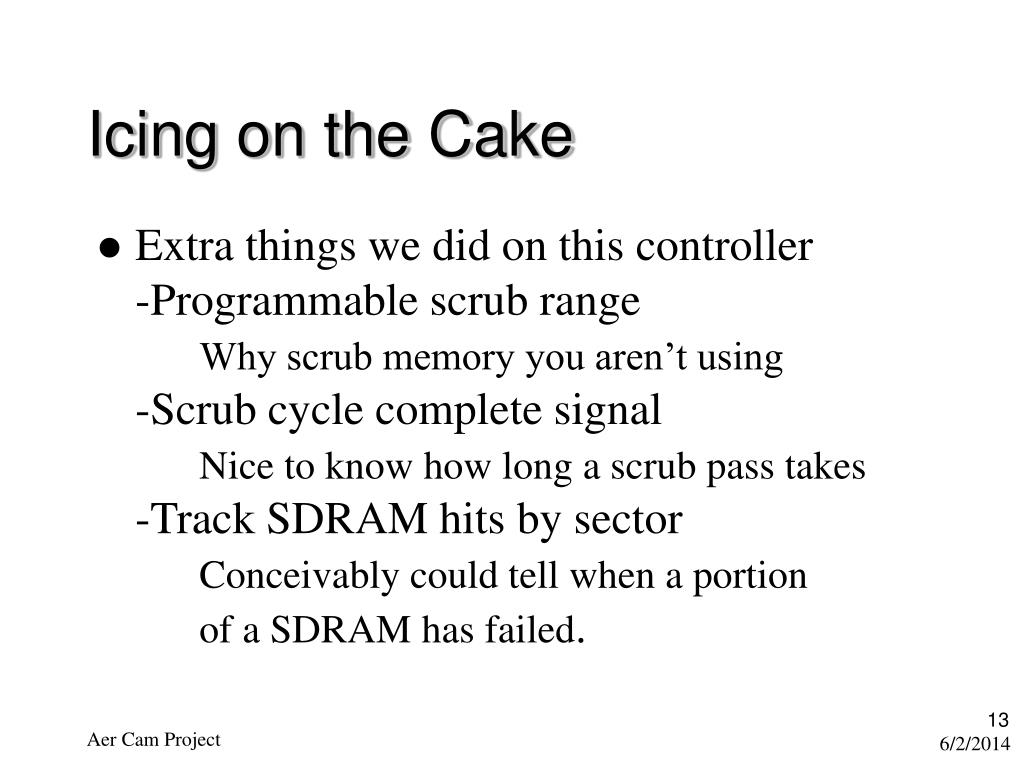 Icing on the Cake

● Extra things we did on this controller
-Programmable scrub range
Why scrub memory you aren’t using
-Scrub cycle complete signal
Nice to know how long a scrub pass takes
-Track SDRAM hits by sector
Conceivably could tell when a portion of a SDRAM has failed.

Aer Cam Project

13
6/2/2014